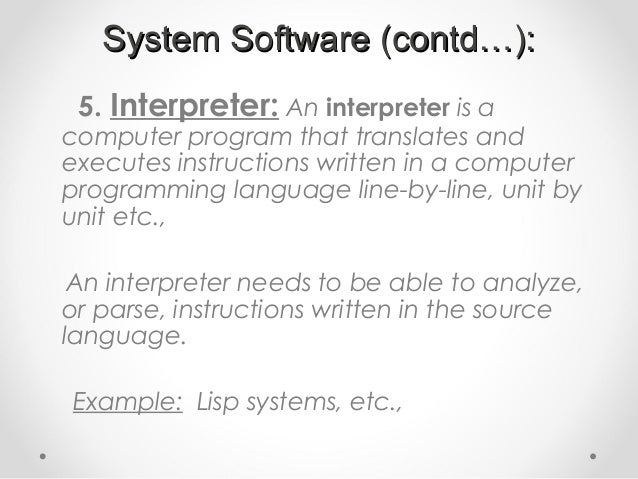 System Software (contd…):

5. Interpreter: An interpreter is a computer program that translates and executes instructions written in a computer programming language line-by-line, unit by unit etc.,

An interpreter needs to be able to analyze, or parse, instructions written in the source language.

Example: Lisp systems, etc.,